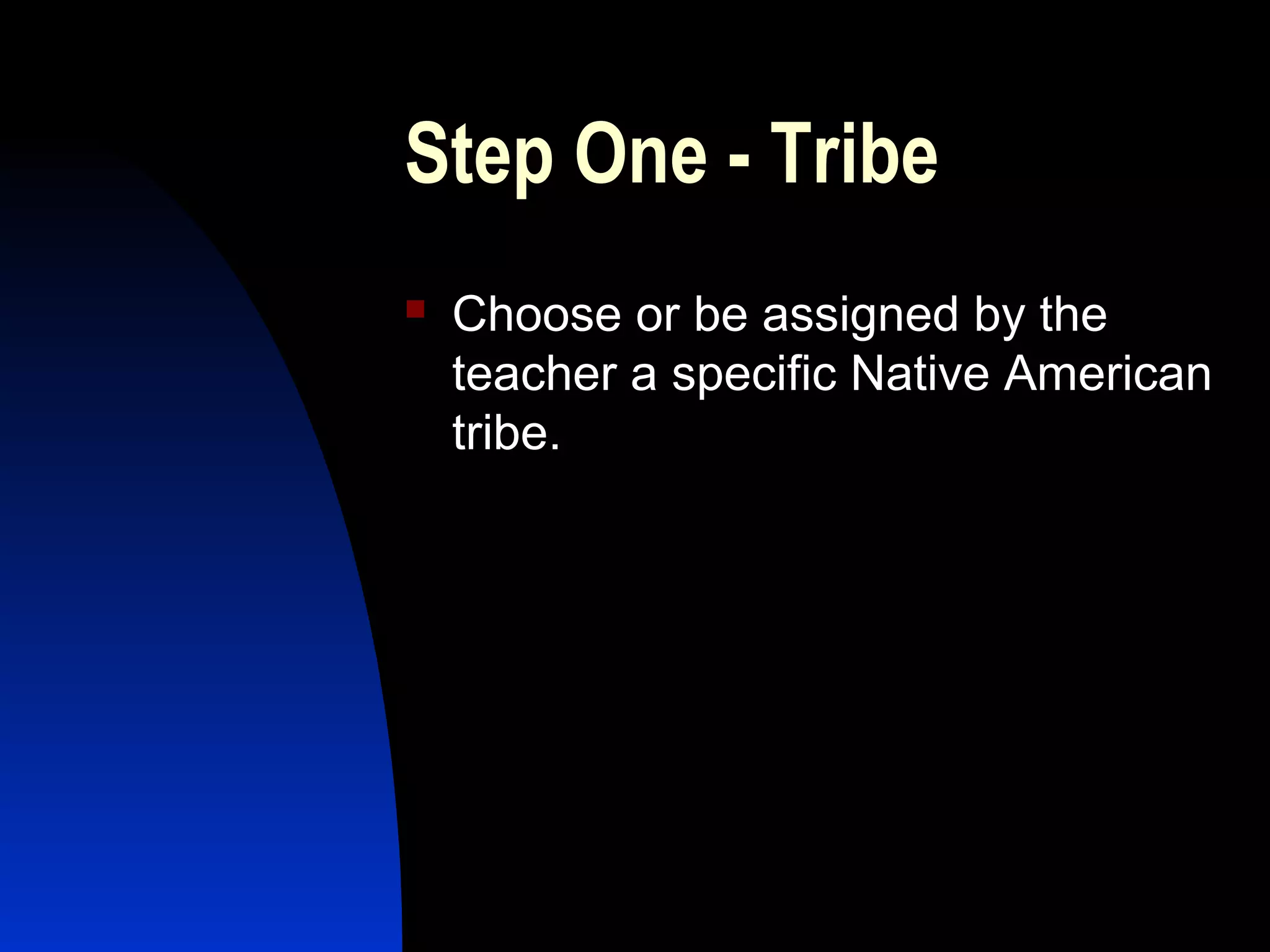 Step One - Tribe

Choose or be assigned by the teacher a specific Native American tribe.